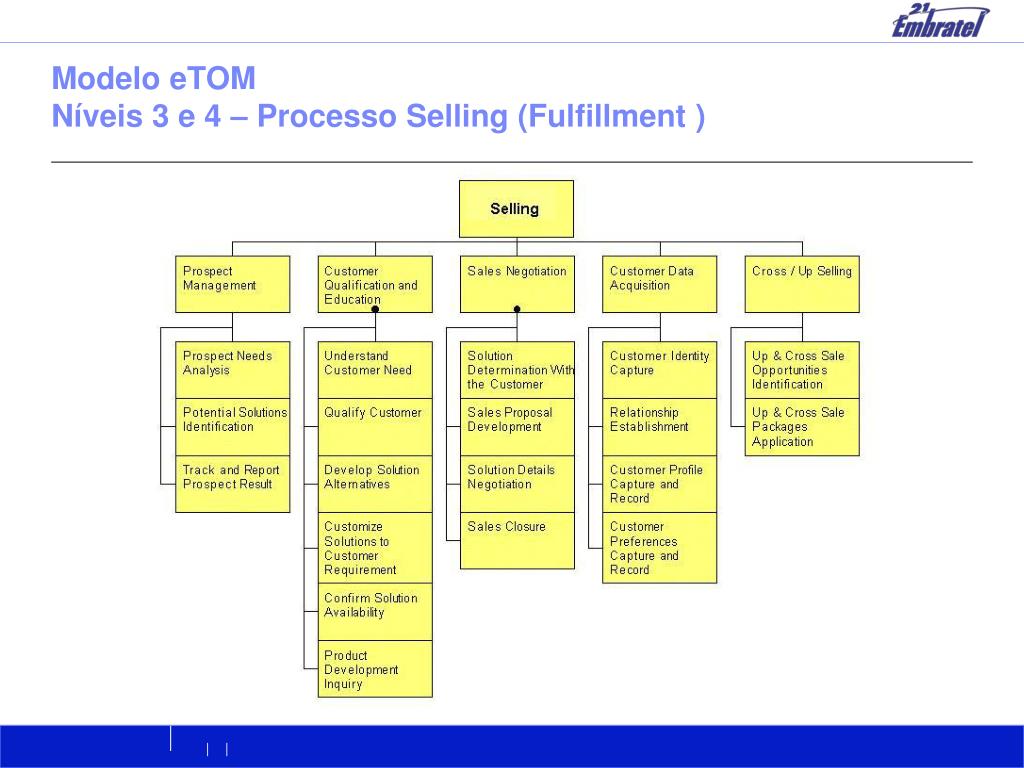 21 Embratel

Modelo eTOM
Níveis 3 e 4 – Processo Selling (Fulfillment )

Selling

Prospect Management

Prospect Needs Analysis

Potential Solutions Identification

Track and Report Prospect Result

Customer Qualification and Education

Understand Customer Need

Qualify Customer

Develop Solution Alternatives

Customize Solutions to Customer Requirement

Confirm Solution Availability

Product Development Inquiry

Sales Negotiation

Solution Determination With the Customer

Sales Proposal Development

Solution Details Negotiation

Sales Closure

Customer Data Acquisition

Customer Identity Capture

Relationship Establishment

Customer Profile Capture and Record

Customer Preferences Capture and Record

Cross / Up Selling

Up & Cross Sale Opportunities Identification

Up & Cross Sale Packages Application